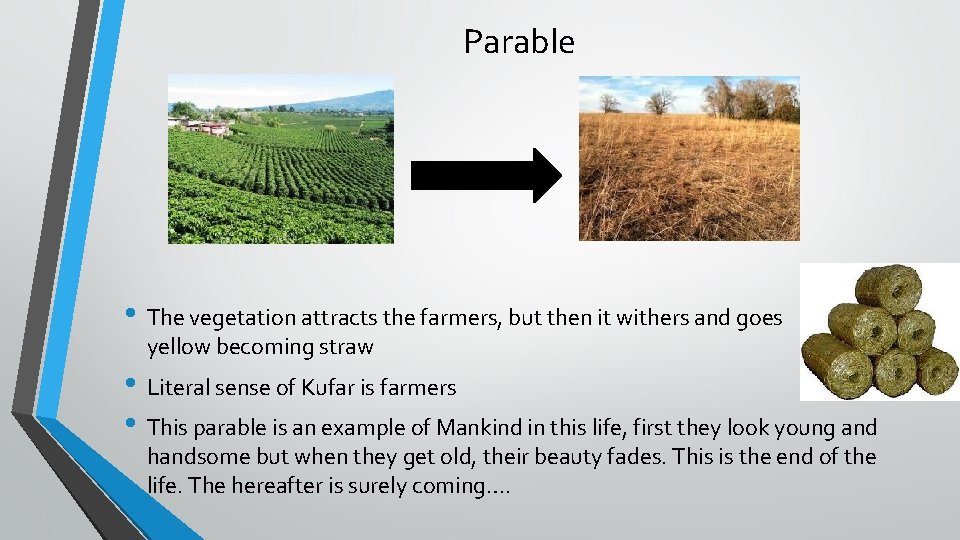 Parable

• The vegetation attracts the farmers, but then it withers and goes yellow becoming straw

• Literal sense of Kufar is farmers

• This parable is an example of Mankind in this life, first they look young and handsome but when they get old, their beauty fades. This is the end of the life. The hereafter is surely coming….